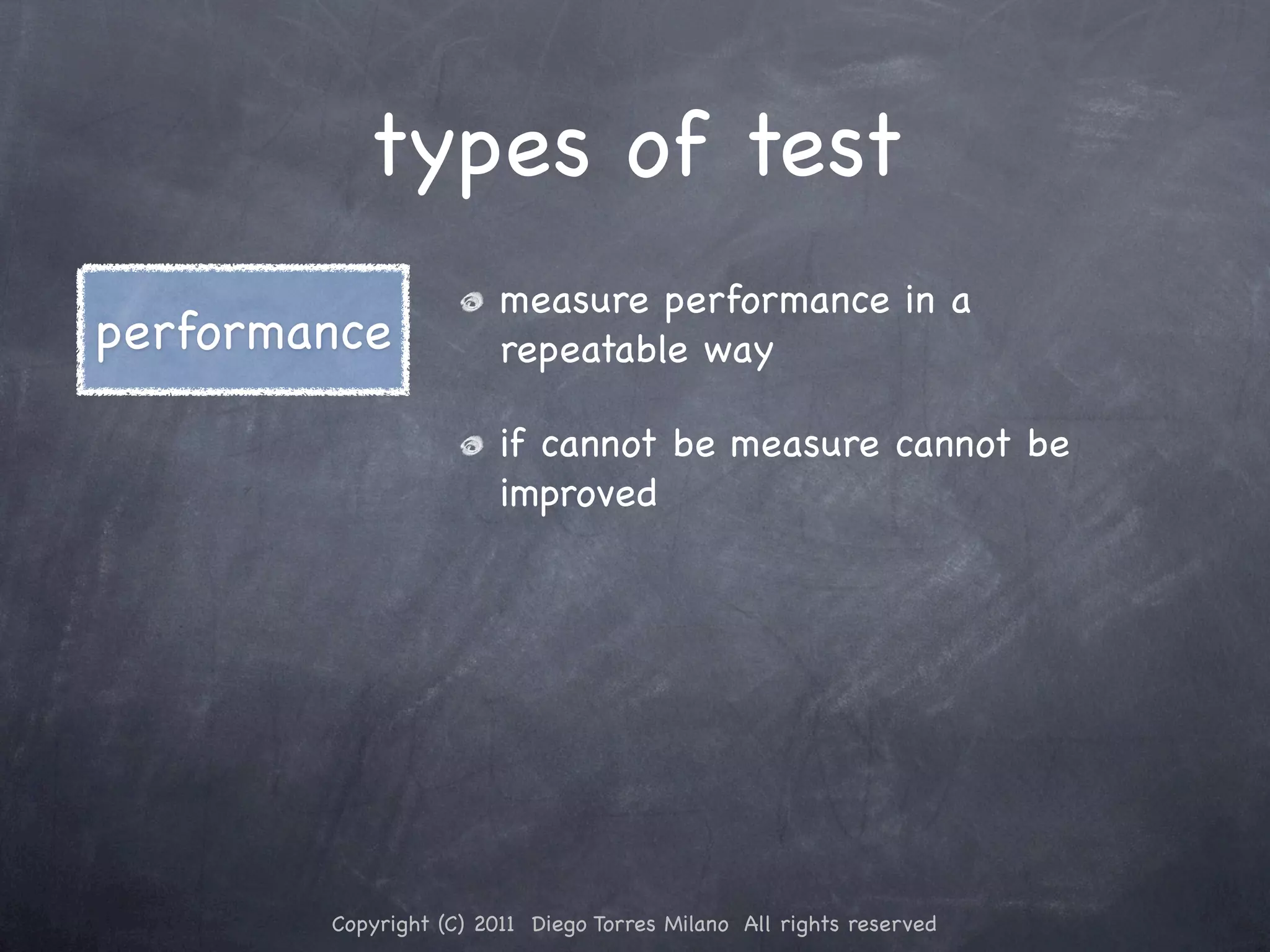 types of test

performance

measure performance in a repeatable way

if cannot be measure cannot be improved

Copyright (C) 2011 Diego Torres Milano All rights reserved